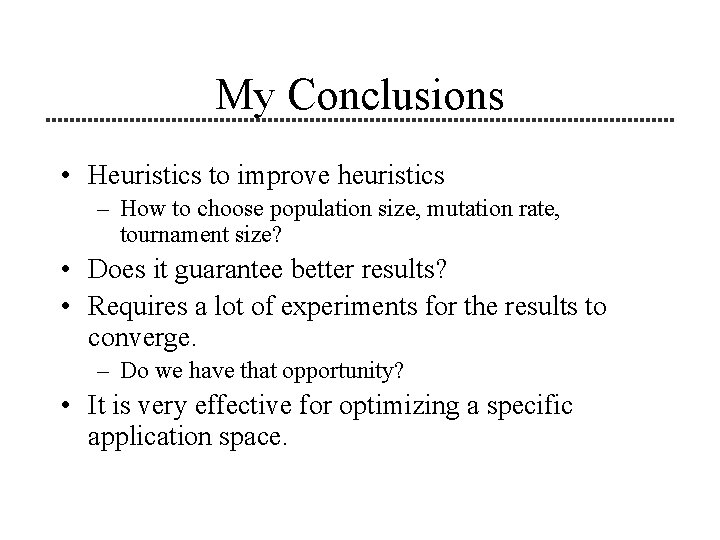 My Conclusions

• Heuristics to improve heuristics
  – How to choose population size, mutation rate, tournament size?
• Does it guarantee better results?
• Requires a lot of experiments for the results to converge.
  – Do we have that opportunity?
• It is very effective for optimizing a specific application space.